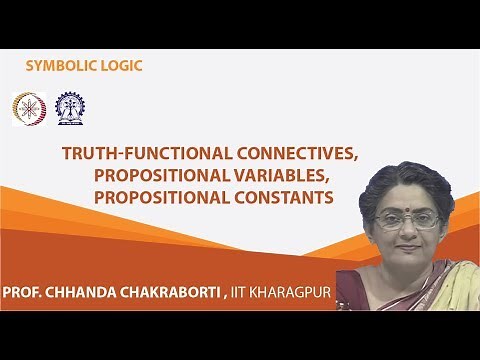 SYMBOLIC LOGIC

TRUTH-FUNCTIONAL CONNECTIVES, PROPOSITIONAL VARIABLES, PROPOSITIONAL CONSTANTS

PROF. CHHANDA CHAKRABORTI , IIT KHARAGPUR